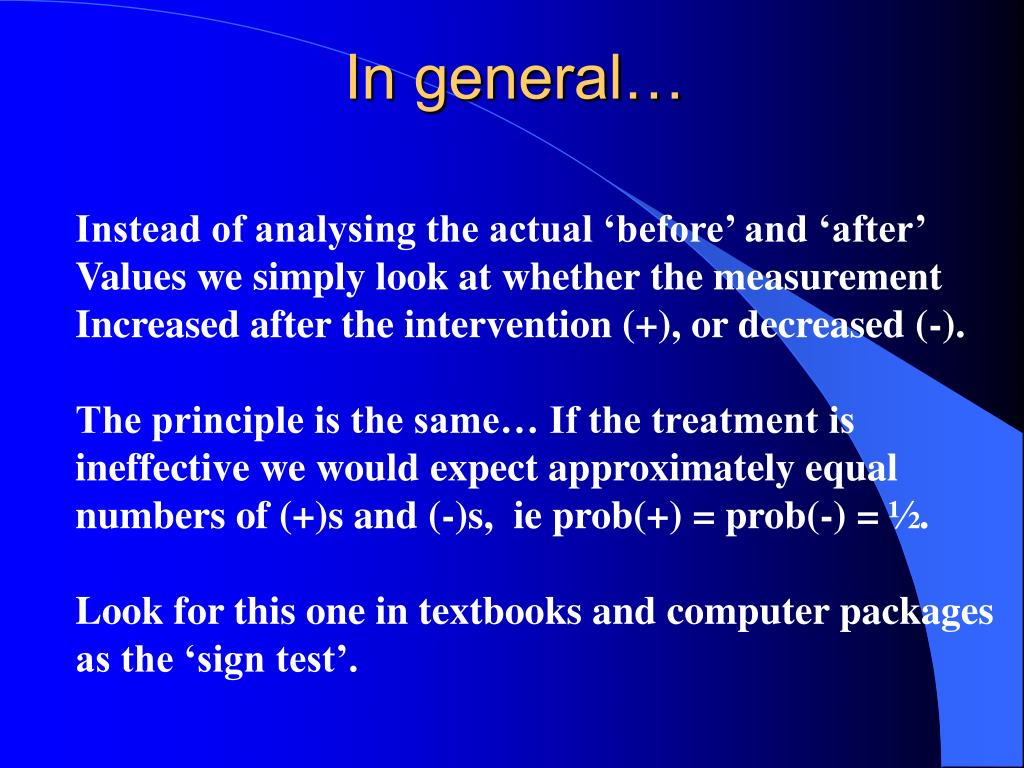 In general…

Instead of analysing the actual ‘before’ and ‘after’ Values we simply look at whether the measurement Increased after the intervention (+), or decreased (-).

The principle is the same… If the treatment is ineffective we would expect approximately equal numbers of (+)s and (-)s, ie prob(+) = prob(-) = ½.

Look for this one in textbooks and computer packages as the ‘sign test’.